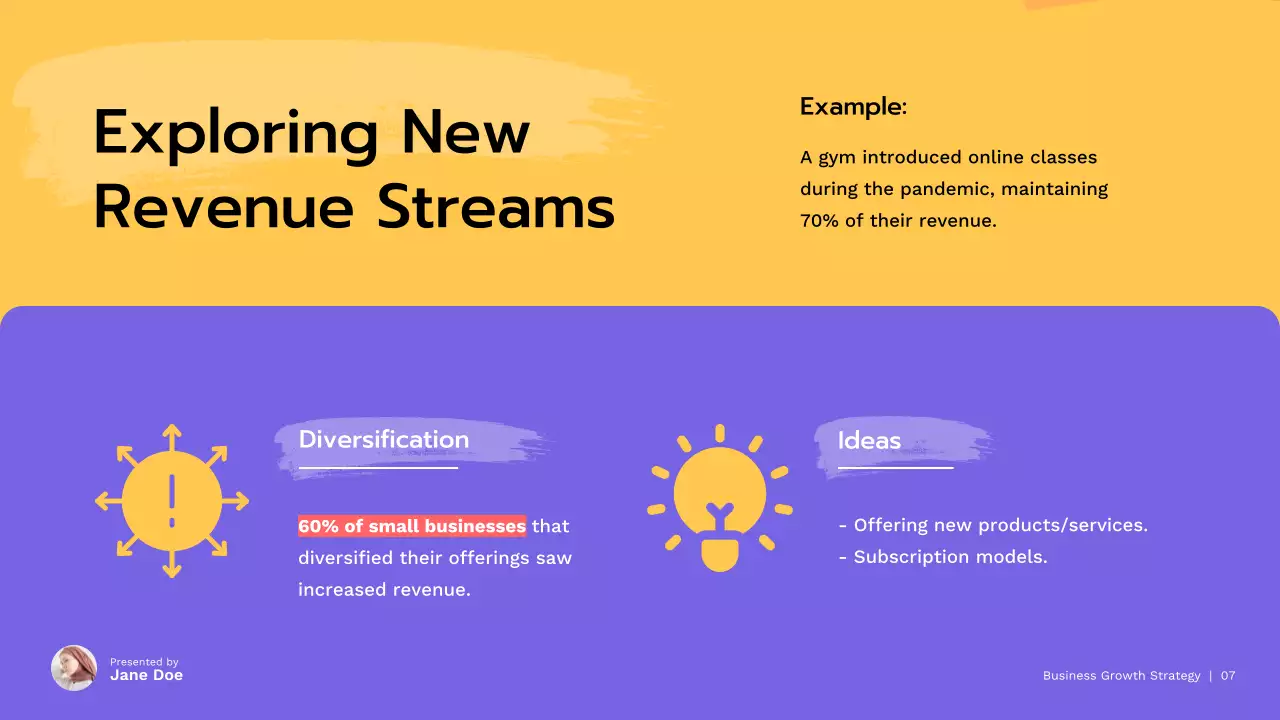 Exploring New Revenue Streams

Example:

A gym introduced online classes during the pandemic, maintaining 70% of their revenue.

Diversification

60% of small businesses that diversified their offerings saw increased revenue.

Ideas

- Offering new products/services.
- Subscription models.

Presented by
Jane Doe

Business Growth Strategy | 07